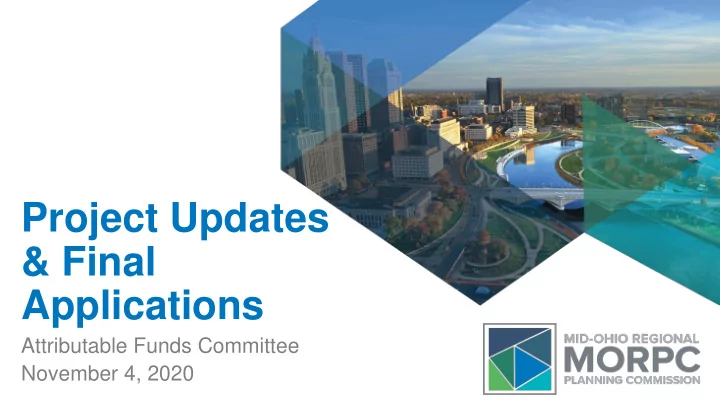 Project Updates & Final Applications

Attributable Funds Committee
November 4, 2020

MID-OHIO REGIONAL
MORPC
PLANNING COMMISSION